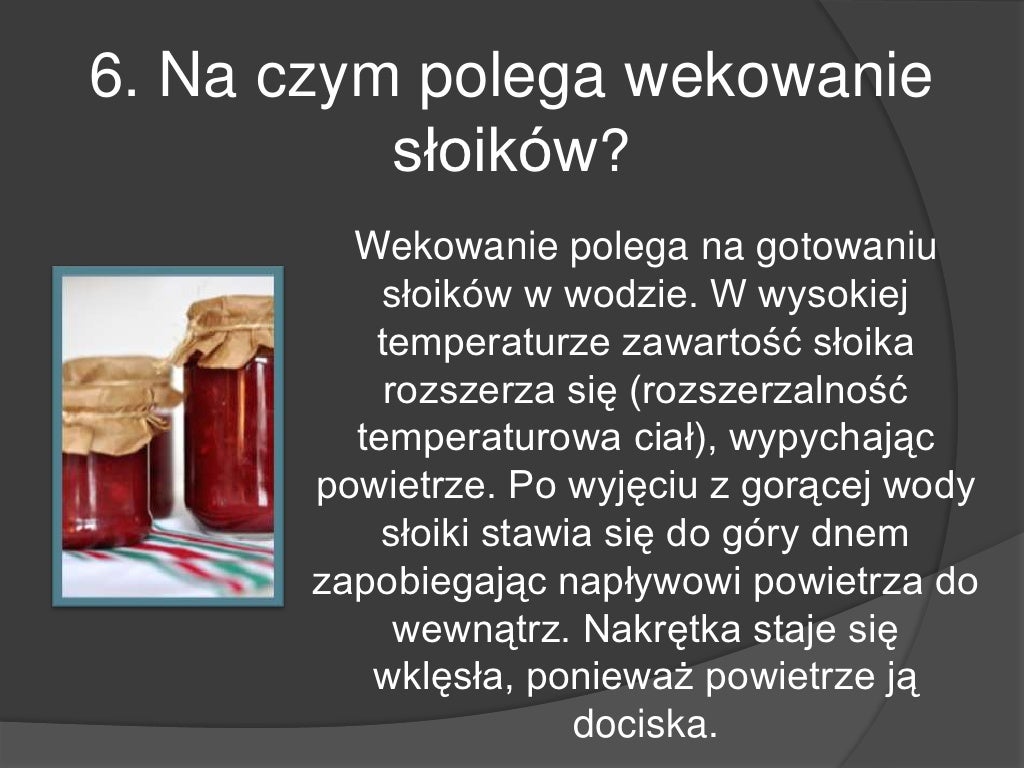 6. Na czym polega wekowanie słoików?

Wekowanie polega na gotowaniu słoików w wodzie. W wysokiej temperaturze zawartość słoika rozszerza się (rozszerzalność temperaturowa ciał), wypychając powietrze. Po wyjęciu z gorącej wody słoiki stawia się do góry dnem zapobiegając napływowi powietrza do wewnątrz. Nakrętka staje się wklęsła, ponieważ powietrze ją dociska.